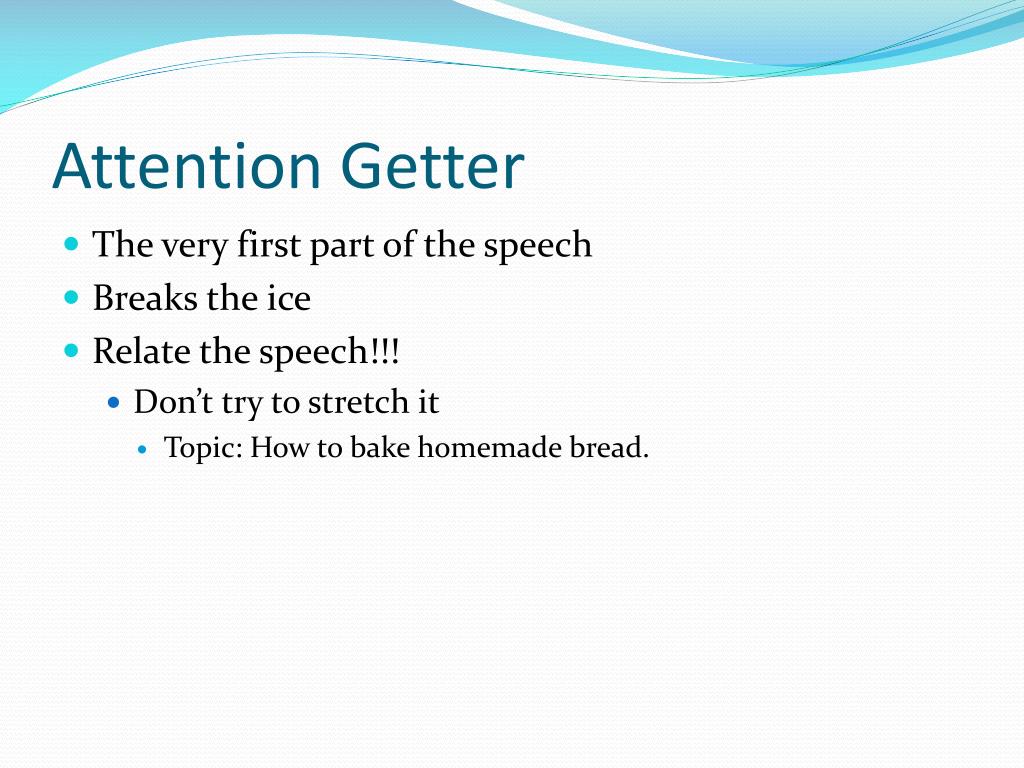 Attention Getter

- The very first part of the speech
- Breaks the ice
- Relate the speech!!!
  - Don’t try to stretch it
    - Topic: How to bake homemade bread.